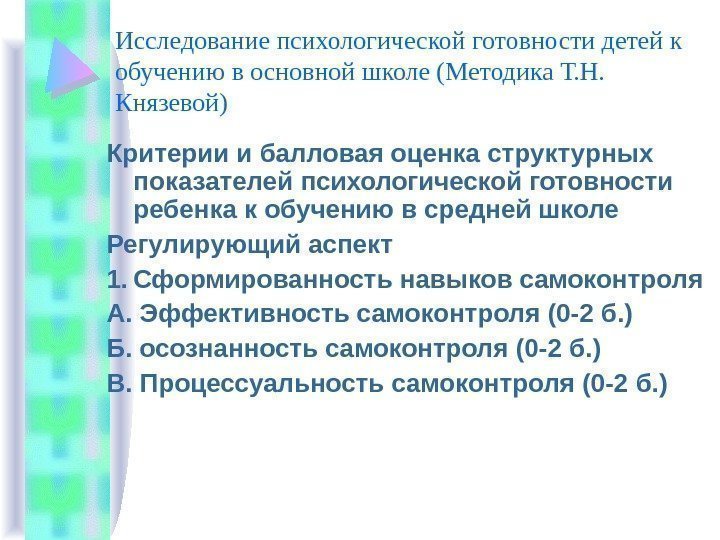 Исследование психологической готовности детей к обучению в основной школе (Методика Т.Н. Князевой)

Критерии и балловая оценка структурных показателей психологической готовности ребенка к обучению в средней школе

Регулирующий аспект

1. Сформированность навыков самоконтроля

А. Эффективность самоконтроля (0-2 б.)

Б. осознанность самоконтроля (0-2 б.)

В. Процессуальность самоконтроля (0-2 б.)